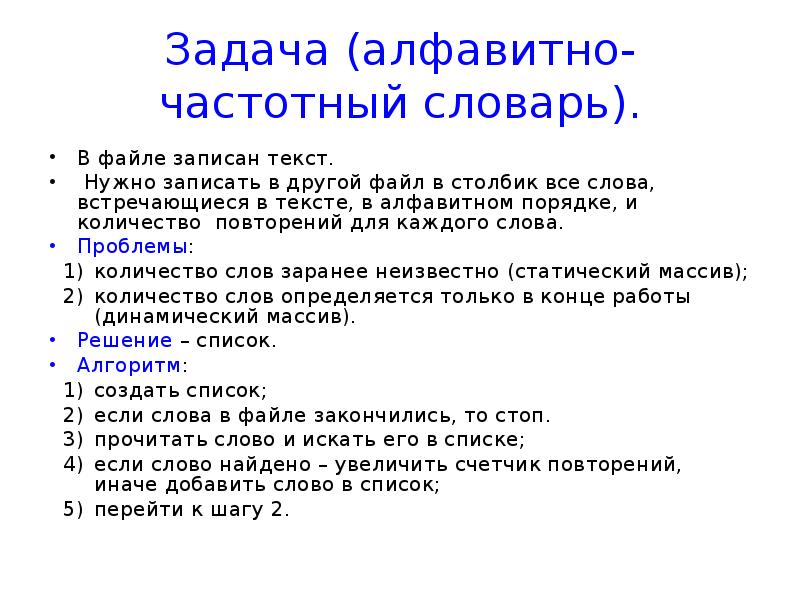 Задача (алфавитно-частотный словарь).

• В файле записан текст.
• Нужно записать в другой файл в столбик все слова, встречающиеся в тексте, в алфавитном порядке, и количество повторений для каждого слова.
• Проблемы:
1) количество слов заранее неизвестно (статический массив);
2) количество слов определяется только в конце работы (динамический массив).
• Решение – список.
• Алгоритм:
1) создать список;
2) если слова в файле закончились, то стоп.
3) прочитать слово и искать его в списке;
4) если слово найдено – увеличить счетчик повторений, иначе добавить слово в список;
5) перейти к шагу 2.